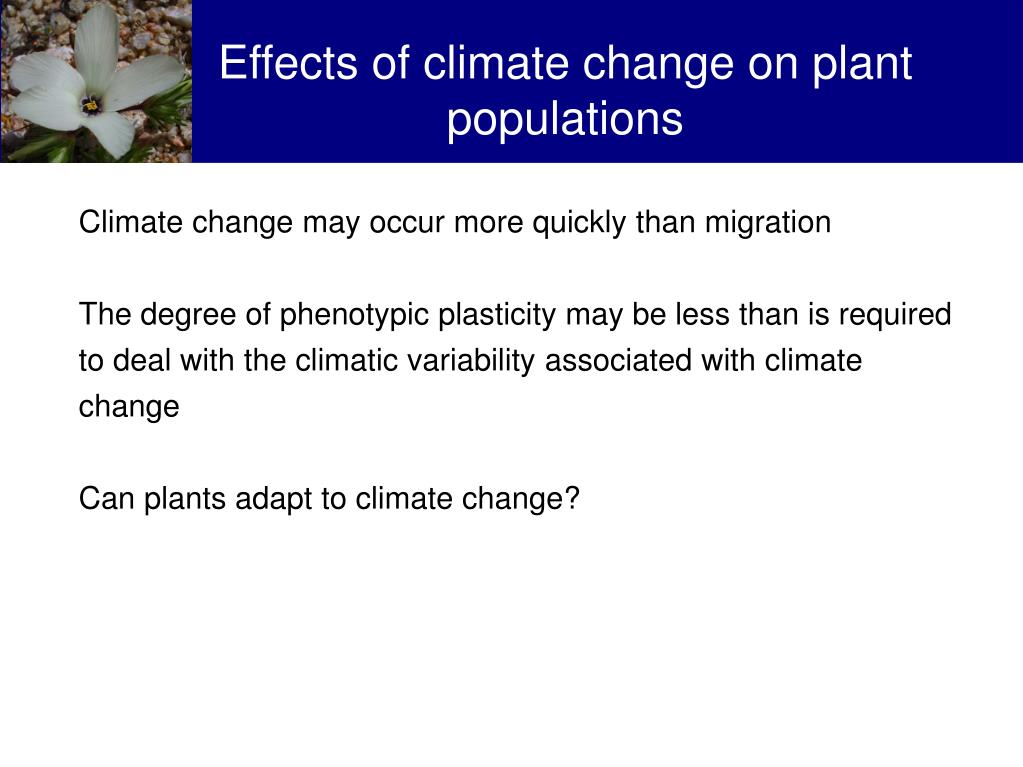 Effects of climate change on plant populations

Climate change may occur more quickly than migration

The degree of phenotypic plasticity may be less than is required to deal with the climatic variability associated with climate change

Can plants adapt to climate change?